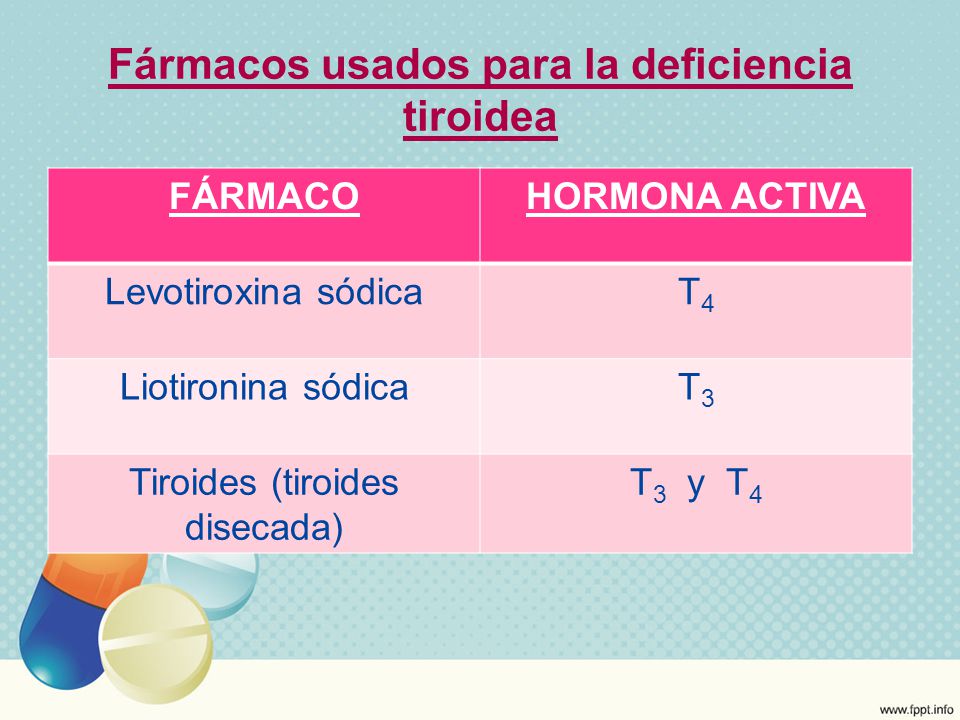 Fármacos usados para la deficiencia tiroidea

| FÁRMACO | HORMONA ACTIVA |
|---|---|
| Levotiroxina sódica | $T_4$ |
| Liotironina sódica | $T_3$ |
| Tiroides (tiroides disecada) | $T_3$ y $T_4$ |

www.fppt.info